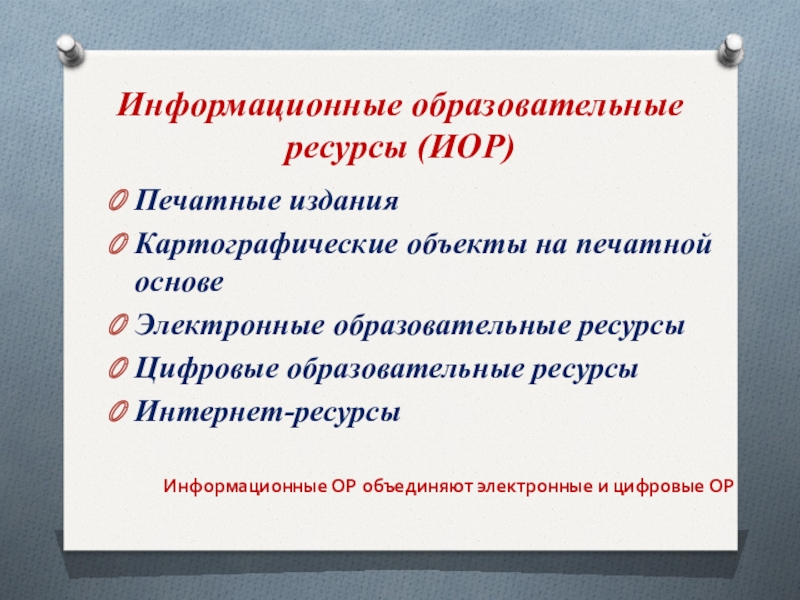 Информационные образовательные ресурсы (ИОР)

Печатные издания
Картографические объекты на печатной основе
Электронные образовательные ресурсы
Цифровые образовательные ресурсы
Интернет-ресурсы

Информационные ОР объединяют электронные и цифровые ОР